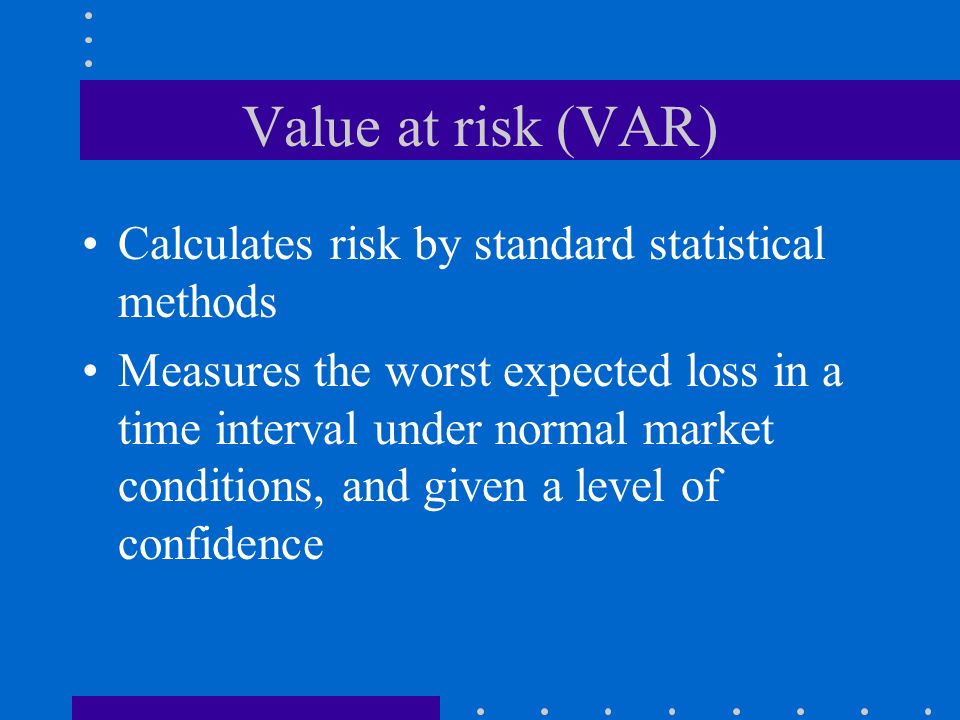 Value at risk (VAR)

• Calculates risk by standard statistical methods

• Measures the worst expected loss in a time interval under normal market conditions, and given a level of confidence